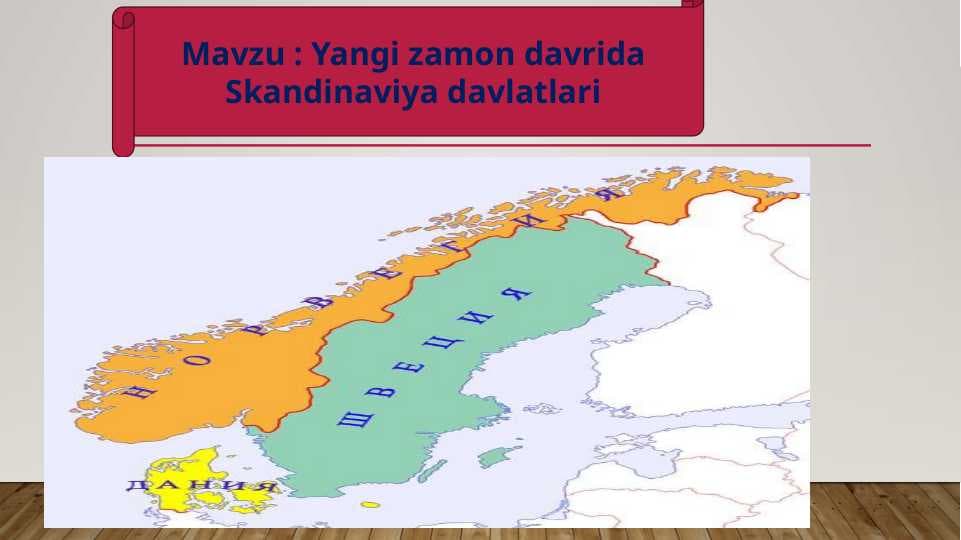 Mavzu : Yangi zamon davrida Skandinaviya davlatlari

НОРВЕГИЯ

ШВЕЦИЯ

ДАНИЯ